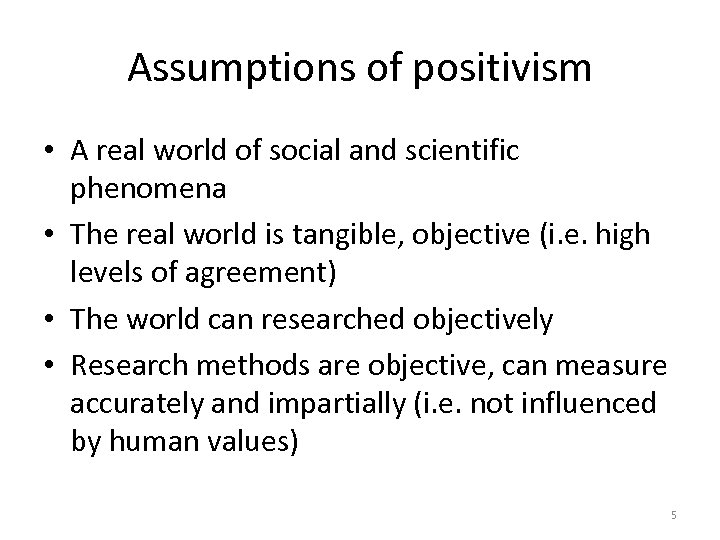 Assumptions of positivism

• A real world of social and scientific phenomena
• The real world is tangible, objective (i.e. high levels of agreement)
• The world can researched objectively
• Research methods are objective, can measure accurately and impartially (i.e. not influenced by human values)

5